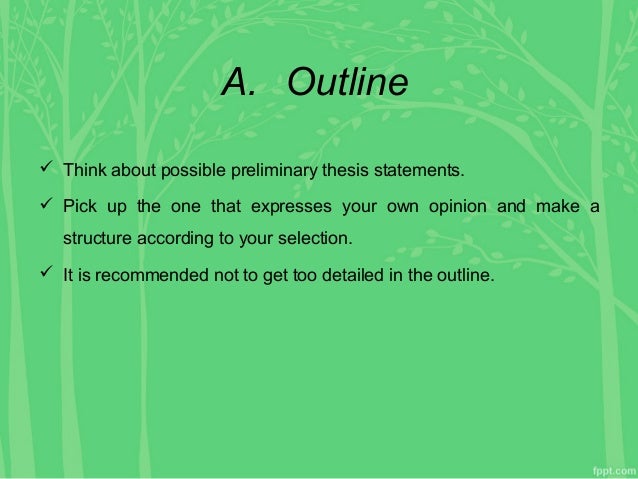 A. Outline

✓ Think about possible preliminary thesis statements.

✓ Pick up the one that expresses your own opinion and make a structure according to your selection.

✓ It is recommended not to get too detailed in the outline.

fppt.com